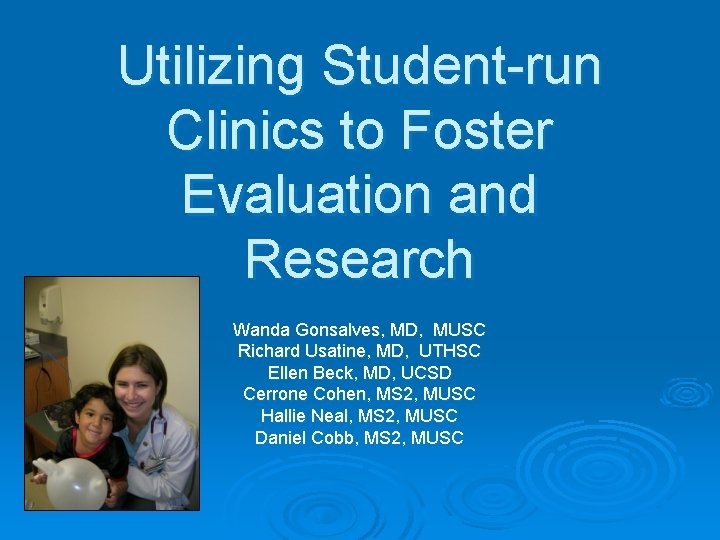 Utilizing Student-run Clinics to Foster Evaluation and Research

Wanda Gonsalves, MD, MUSC
Richard Usatine, MD, UTHSC
Ellen Beck, MD, UCSD
Cerrone Cohen, MS2, MUSC
Hallie Neal, MS2, MUSC
Daniel Cobb, MS2, MUSC